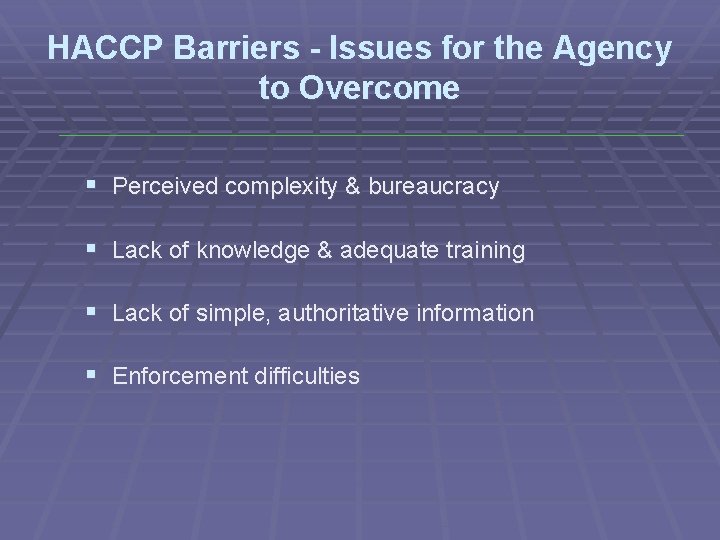 HACCP Barriers - Issues for the Agency to Overcome

▪ Perceived complexity & bureaucracy

▪ Lack of knowledge & adequate training

▪ Lack of simple, authoritative information

▪ Enforcement difficulties